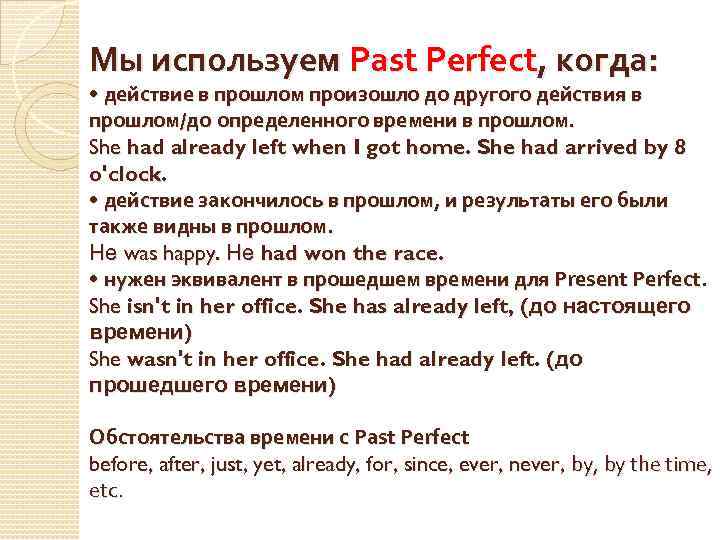 Мы используем Past Perfect, когда:
• действие в прошлом произошло до другого действия в прошлом/до определенного времени в прошлом.
She had already left when I got home. She had arrived by 8 o'clock.
• действие закончилось в прошлом, и результаты его были также видны в прошлом.
He was happy. He had won the race.
• нужен эквивалент в прошедшем времени для Present Perfect.
She isn't in her office. She has already left, (до настоящего времени)
She wasn't in her office. She had already left. (до прошедшего времени)

Обстоятельства времени с Past Perfect
before, after, just, yet, already, for, since, ever, never, by, by the time, etc.